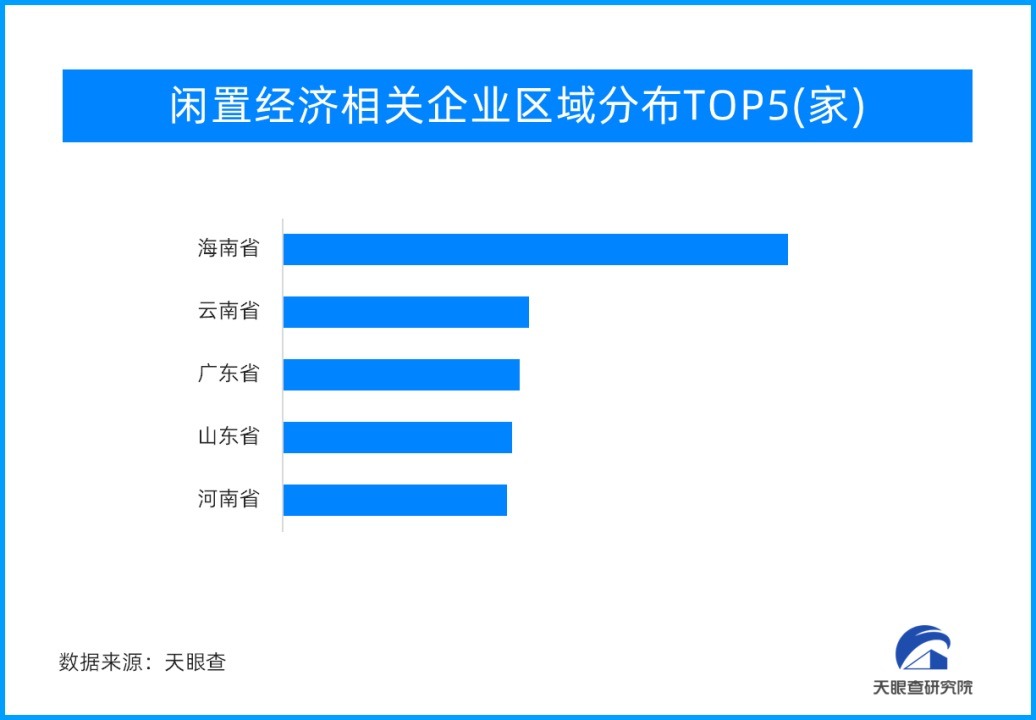 闲置经济相关企业区域分布TOP5(家)

海南省
云南省
广东省
山东省
河南省

数据来源：天眼查

天眼查研究院